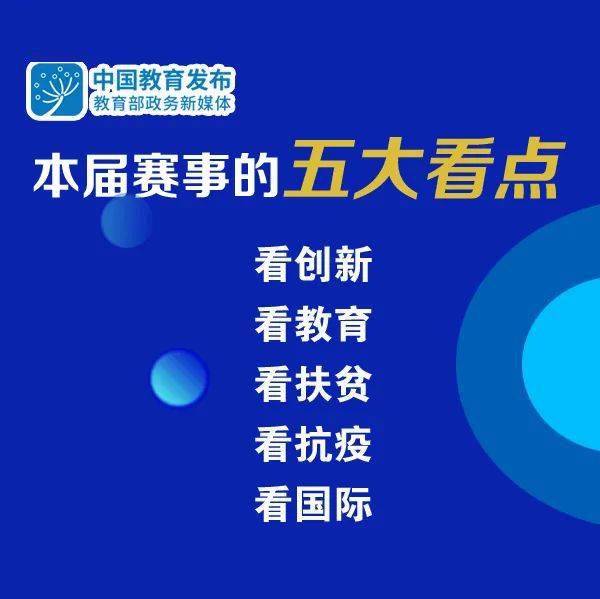 中国教育发布
教育部政务新媒体

本届赛事的五大看点

看创新
看教育
看扶贫
看抗疫
看国际